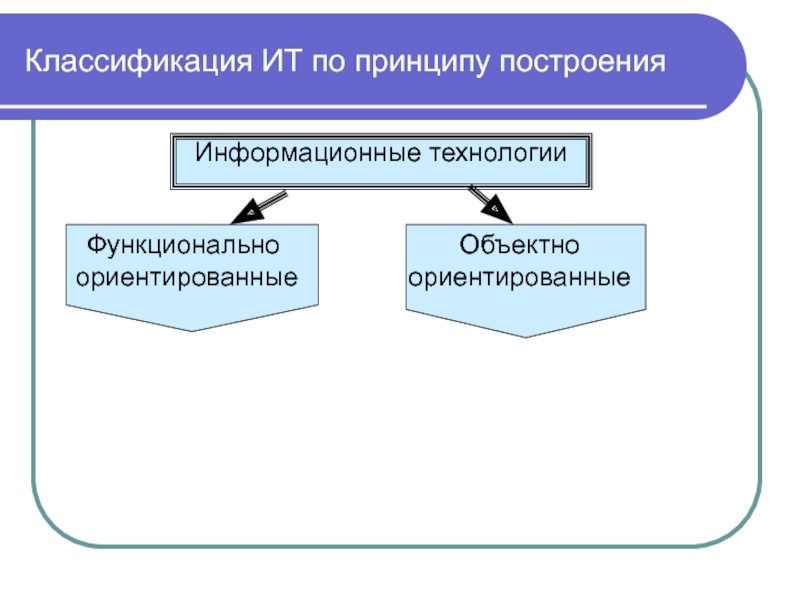 Классификация ИТ по принципу построения

Информационные технологии

Функционально ориентированные

Объектно ориентированные